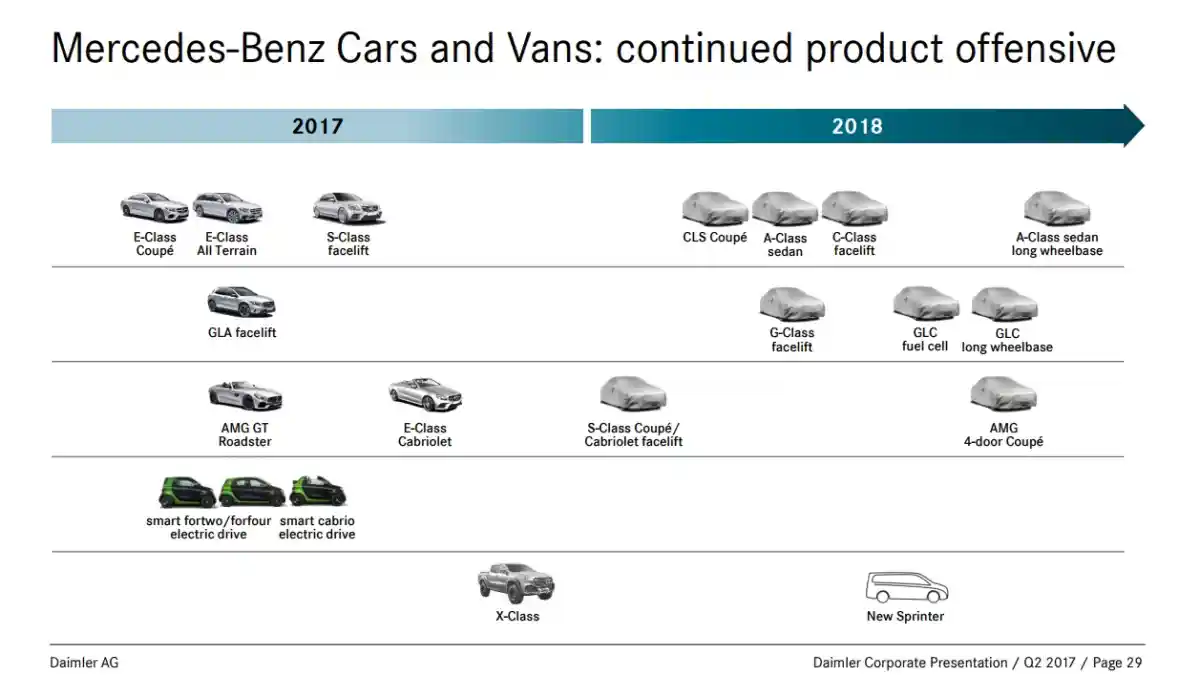 Mercedes-Benz Cars and Vans: continued product offensive

2017

2018

E-Class Coupé

E-Class All Terrain

S-Class facelift

CLS Coupé

A-Class sedan

C-Class facelift

A-Class sedan long wheelbase

GLA facelift

G-Class facelift

GLC fuel cell

GLC long wheelbase

AMG GT Roadster

E-Class Cabriolet

S-Class Coupé/ Cabriolet facelift

AMG 4-door Coupé

smart fortwo/forfour electric drive

smart cabrio electric drive

X-Class

New Sprinter

Daimler AG

Daimler Corporate Presentation / Q2 2017 / Page 29